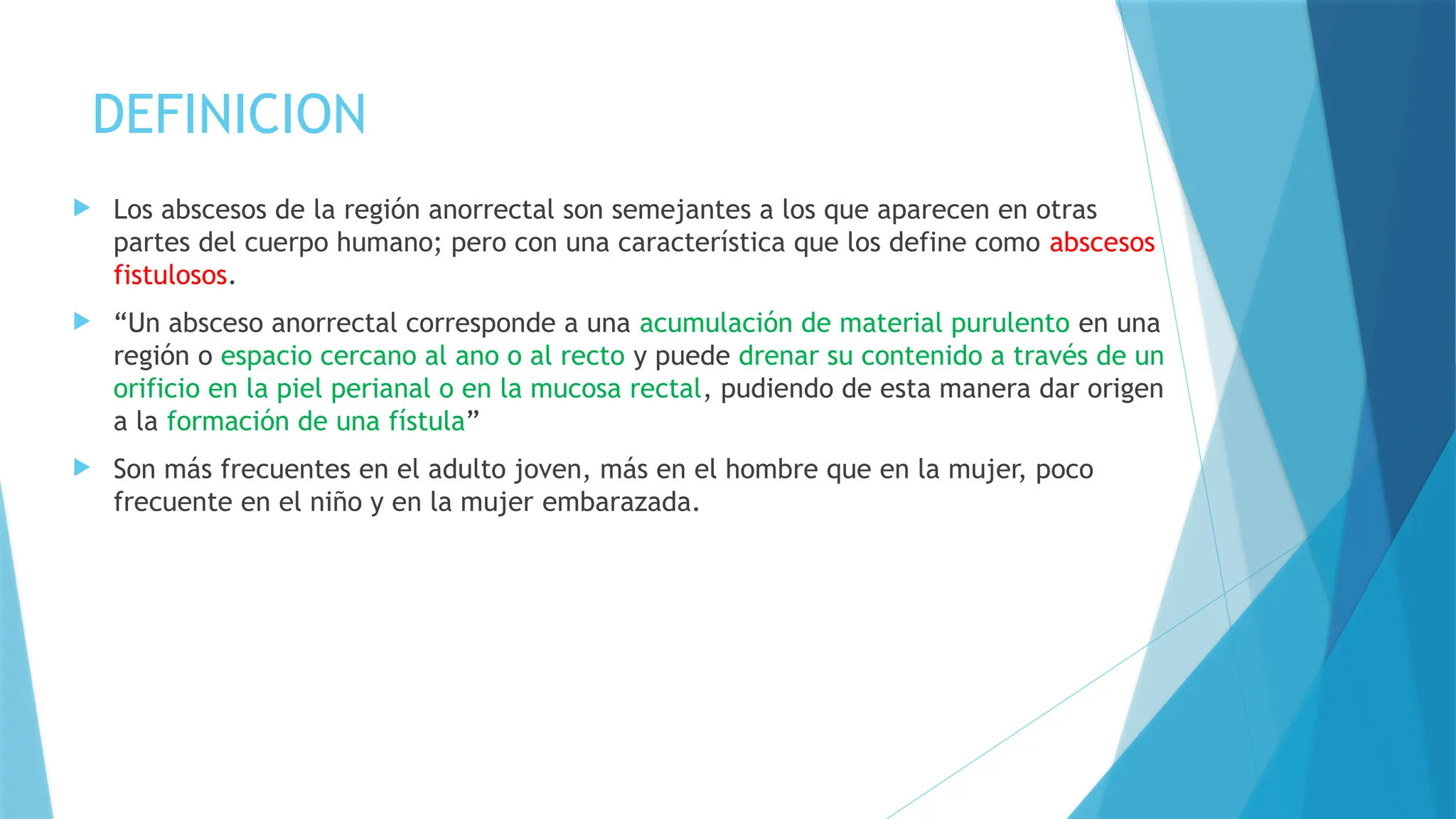 DEFINICION

Los abscesos de la región anorrectal son semejantes a los que aparecen en otras partes del cuerpo humano; pero con una característica que los define como abscesos fistulosos.

“Un absceso anorrectal corresponde a una acumulación de material purulento en una región o espacio cercano al ano o al recto y puede drenar su contenido a través de un orificio en la piel perianal o en la mucosa rectal, pudiendo de esta manera dar origen a la formación de una fístula”

Son más frecuentes en el adulto joven, más en el hombre que en la mujer, poco frecuente en el niño y en la mujer embarazada.